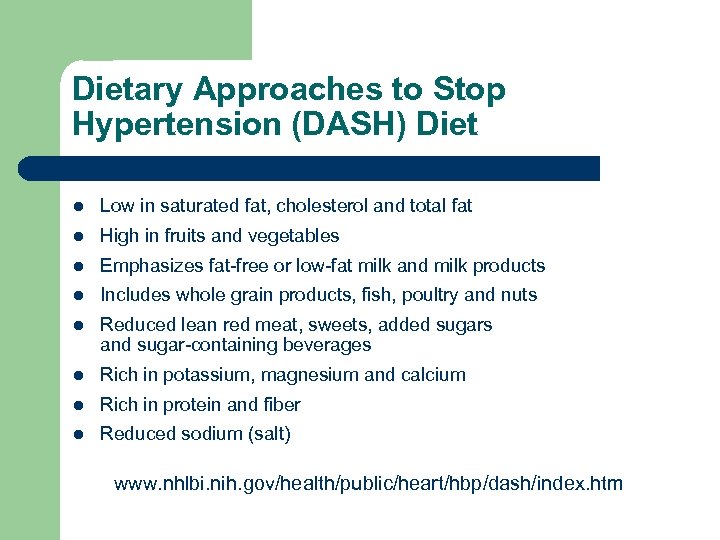 Dietary Approaches to Stop Hypertension (DASH) Diet

- Low in saturated fat, cholesterol and total fat
- High in fruits and vegetables
- Emphasizes fat-free or low-fat milk and milk products
- Includes whole grain products, fish, poultry and nuts
- Reduced lean red meat, sweets, added sugars and sugar-containing beverages
- Rich in potassium, magnesium and calcium
- Rich in protein and fiber
- Reduced sodium (salt)

www.nhlbi.nih.gov/health/public/heart/hbp/dash/index.htm